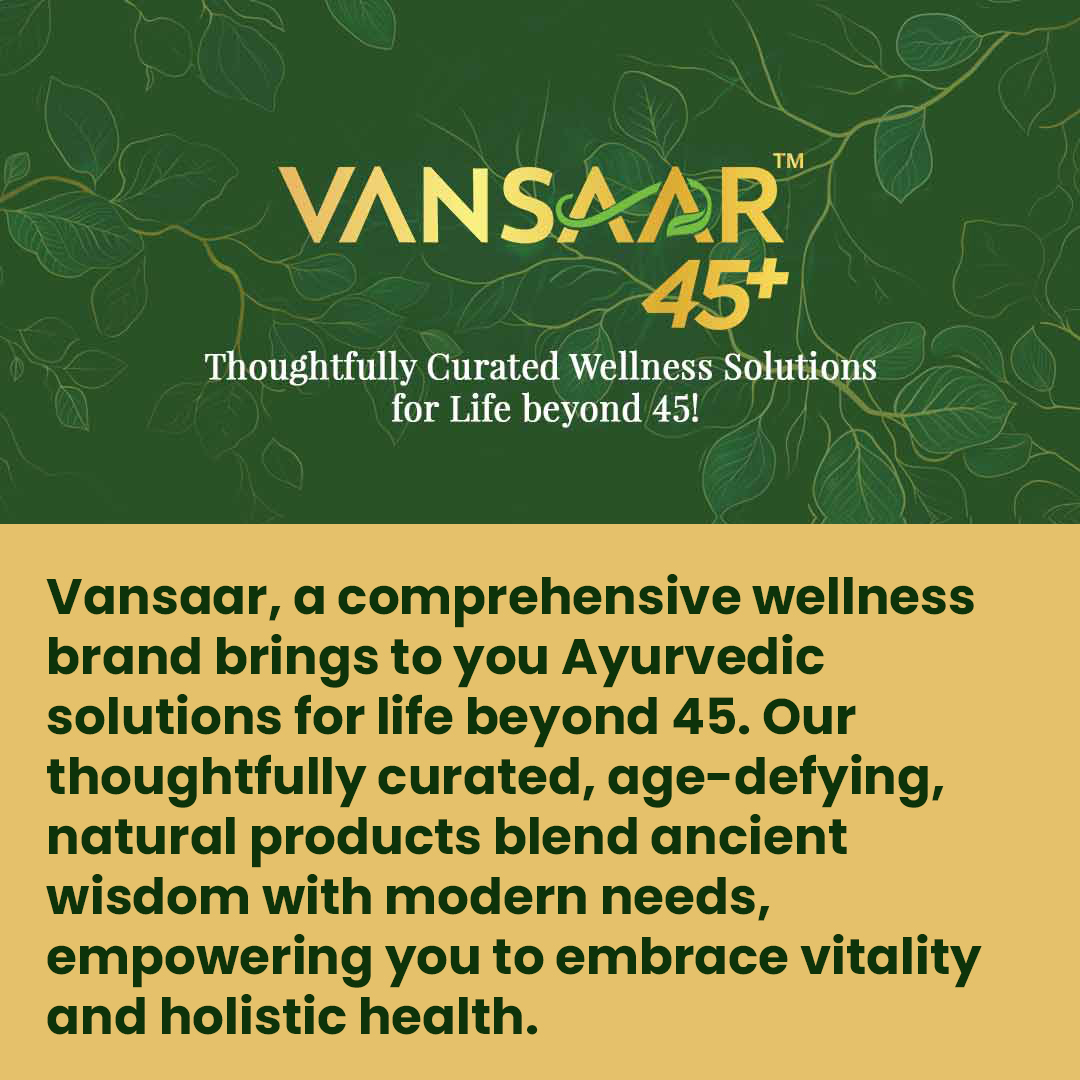 VANSAAR™
45+
Thoughtfully Curated Wellness Solutions for Life beyond 45!

Vansaar, a comprehensive wellness brand brings to you Ayurvedic solutions for life beyond 45. Our thoughtfully curated, age-defying, natural products blend ancient wisdom with modern needs, empowering you to embrace vitality and holistic health.